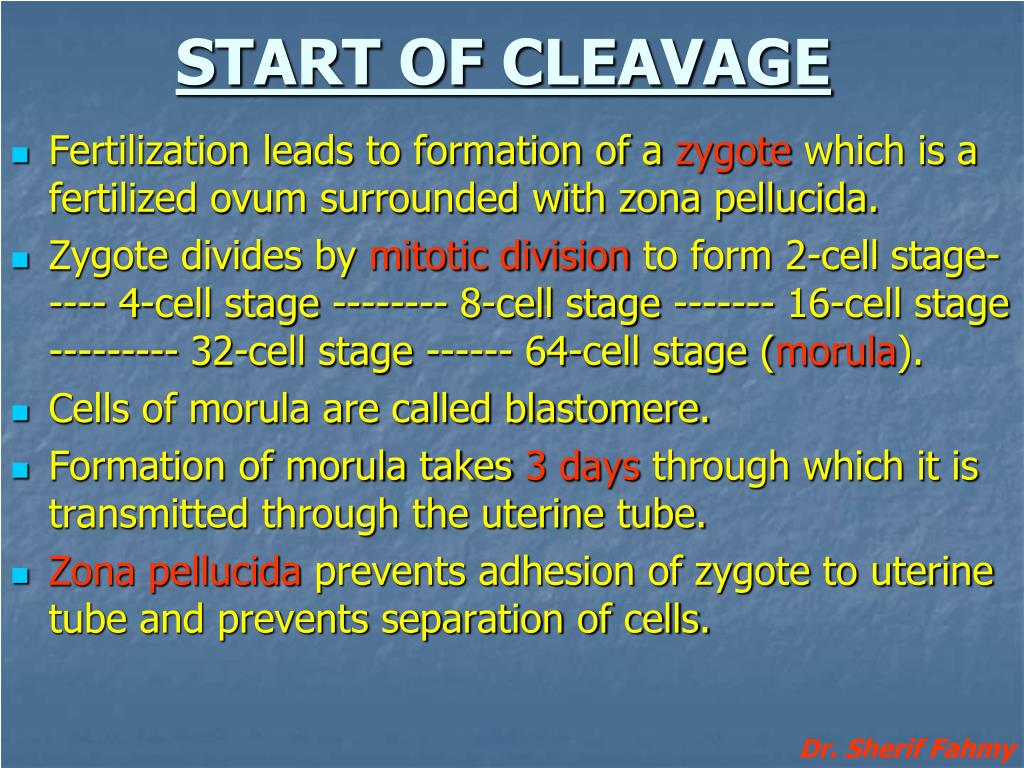 START OF CLEAVAGE

Fertilization leads to formation of a zygote which is a fertilized ovum surrounded with zona pellucida.

Zygote divides by mitotic division to form 2-cell stage----- 4-cell stage -------- 8-cell stage ------- 16-cell stage --------- 32-cell stage ------ 64-cell stage (morula).

Cells of morula are called blastomere.

Formation of morula takes 3 days through which it is transmitted through the uterine tube.

Zona pellucida prevents adhesion of zygote to uterine tube and prevents separation of cells.

Dr. Sherif Fahmy